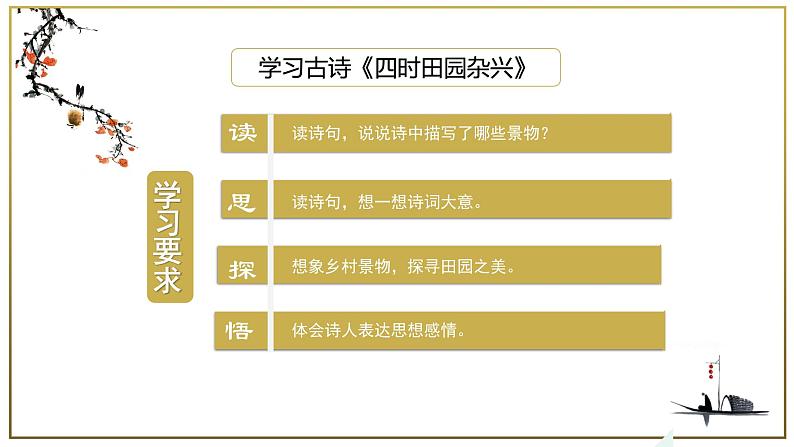 学习古诗《四时田园杂兴》

学习要求

读 读诗句，说说诗中描写了哪些景物？

思 读诗句，想一想诗词大意。

探 想象乡村景物，探寻田园之美。

悟 体会诗人表达思想感情。